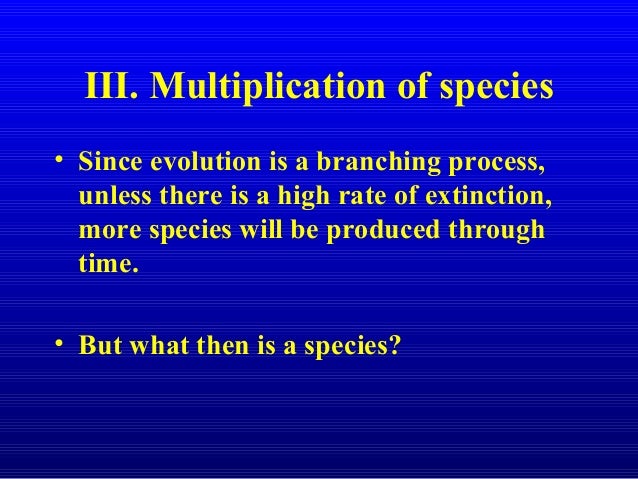 III. Multiplication of species

• Since evolution is a branching process, unless there is a high rate of extinction, more species will be produced through time.

• But what then is a species?